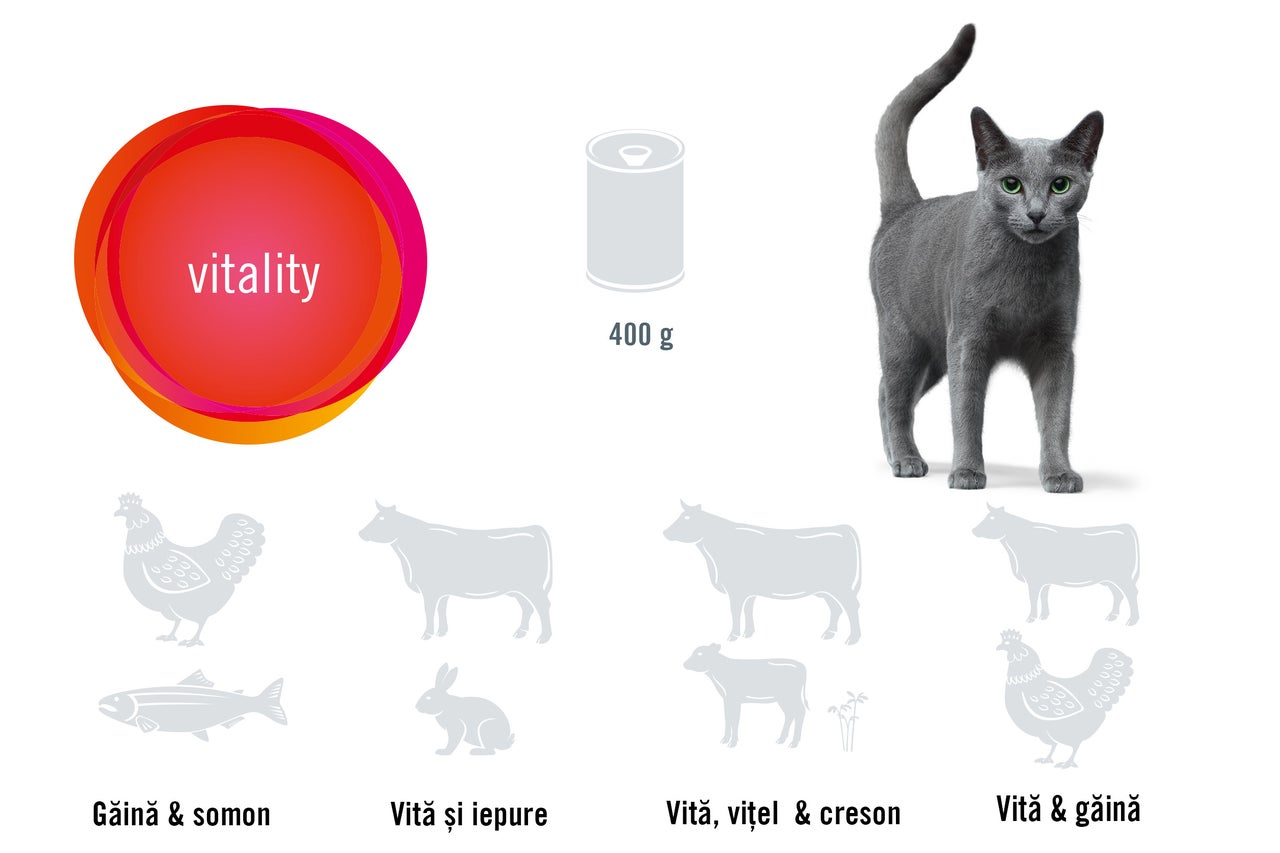 vitality

400 g

Găină & somon

Vită și iepure

Vită, vițel & creson

Vită & găină